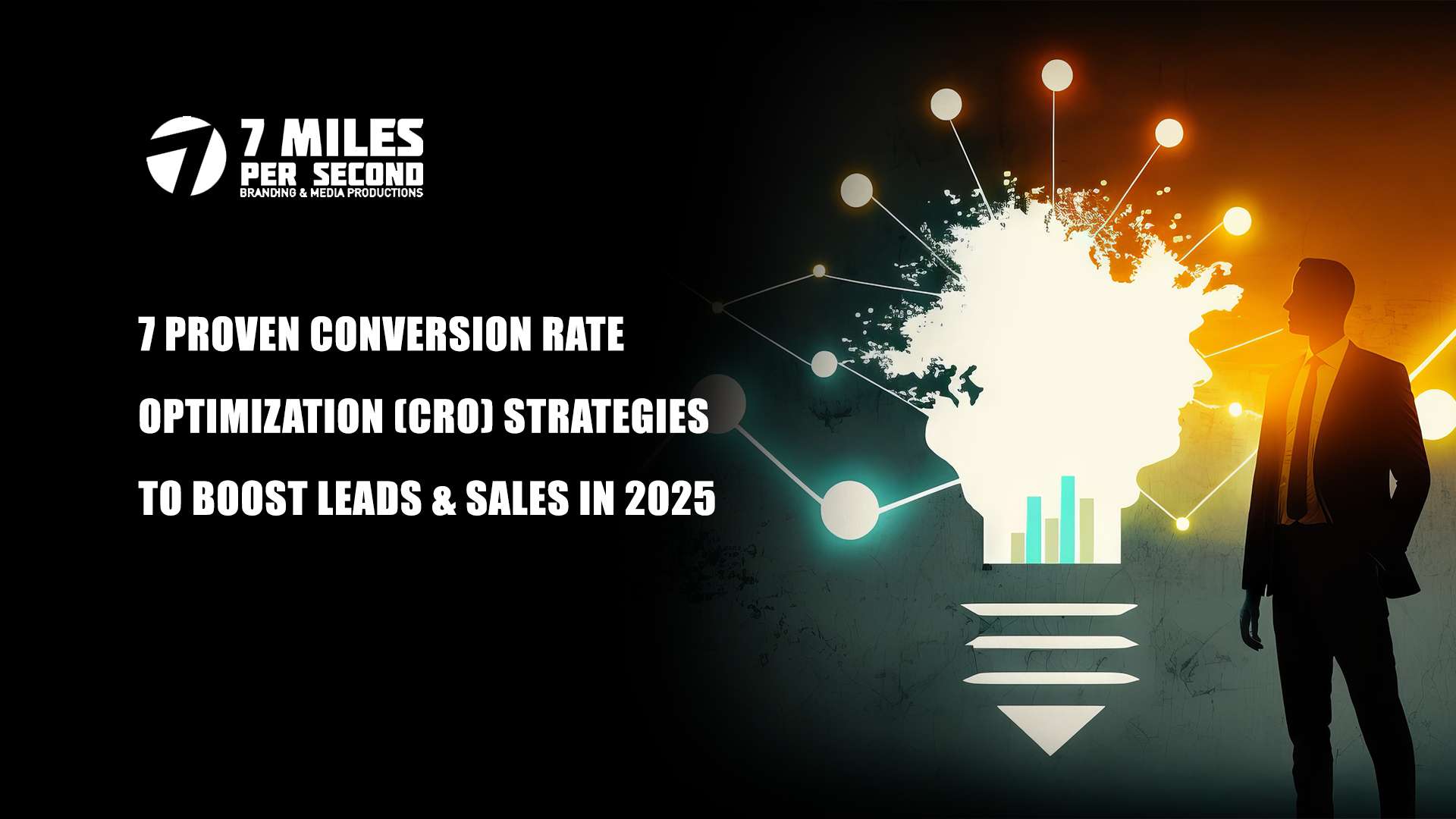 7 MILES PER SECOND
BRANDING & MEDIA PRODUCTIONS

7 PROVEN CONVERSION RATE OPTIMIZATION (CRO) STRATEGIES TO BOOST LEADS & SALES IN 2025